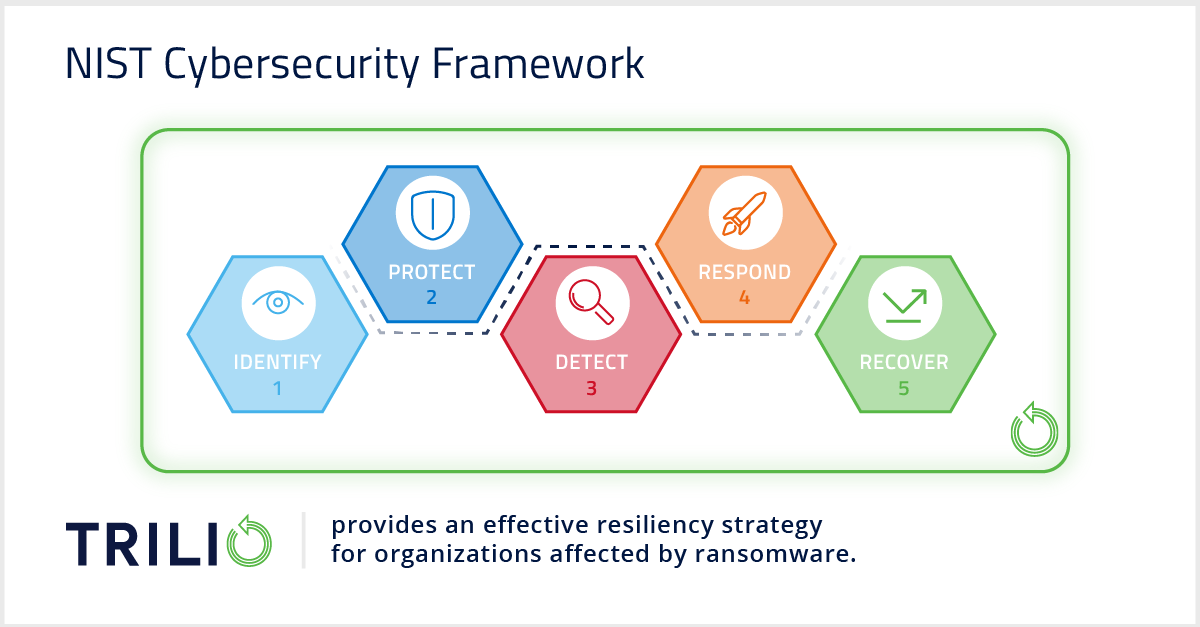 NIST Cybersecurity Framework

IDENTIFY
1

PROTECT
2

DETECT
3

RESPOND
4

RECOVER
5

TRILIO

provides an effective resiliency strategy for organizations affected by ransomware.